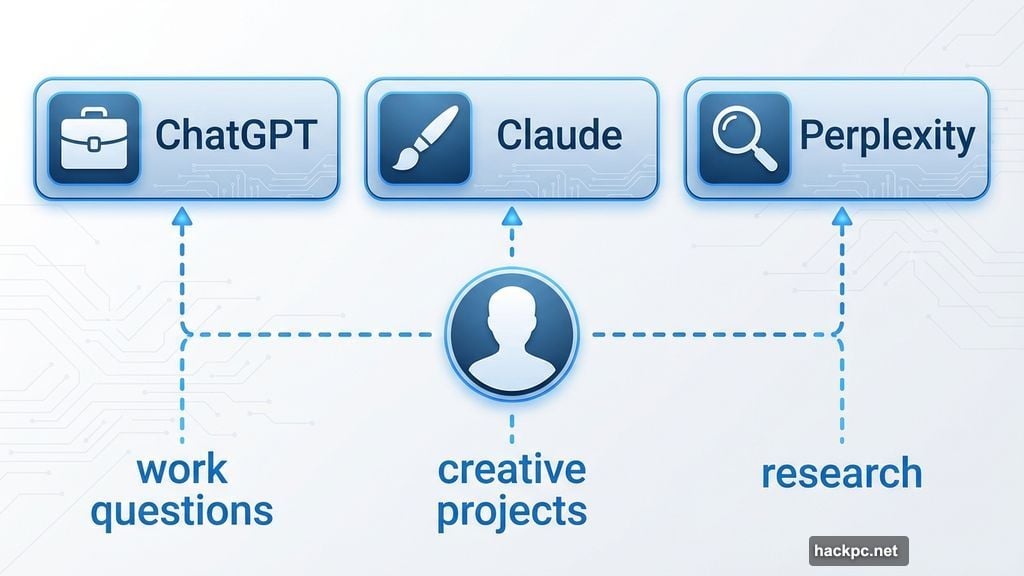 ChatGPT

Claude

Perplexity

work questions

creative projects

research

hackpc.net